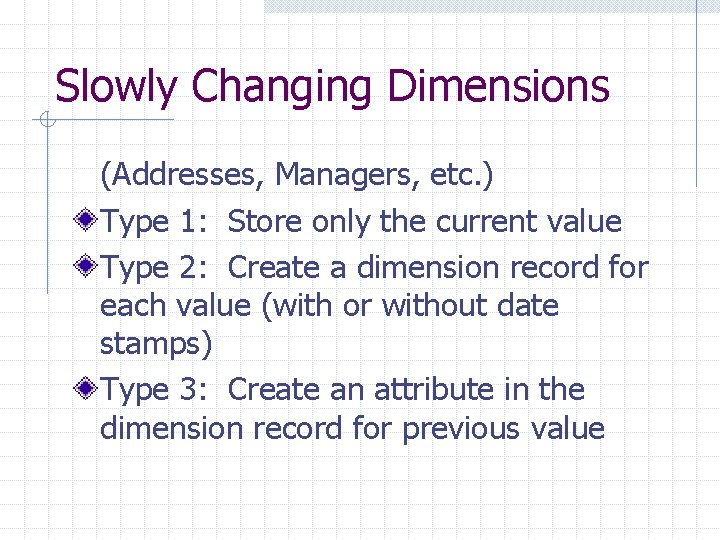 Slowly Changing Dimensions

(Addresses, Managers, etc.)

Type 1:  Store only the current value

Type 2:  Create a dimension record for each value (with or without date stamps)

Type 3:  Create an attribute in the dimension record for previous value